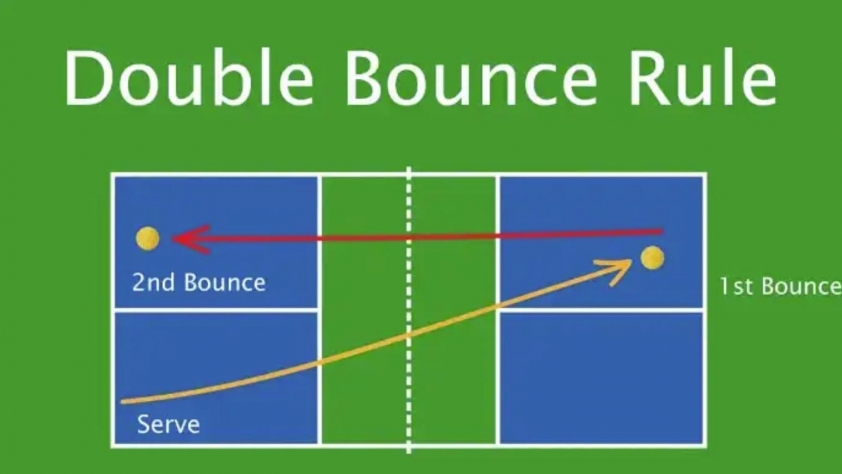 Double Bounce Rule

2nd Bounce

1st Bounce

Serve